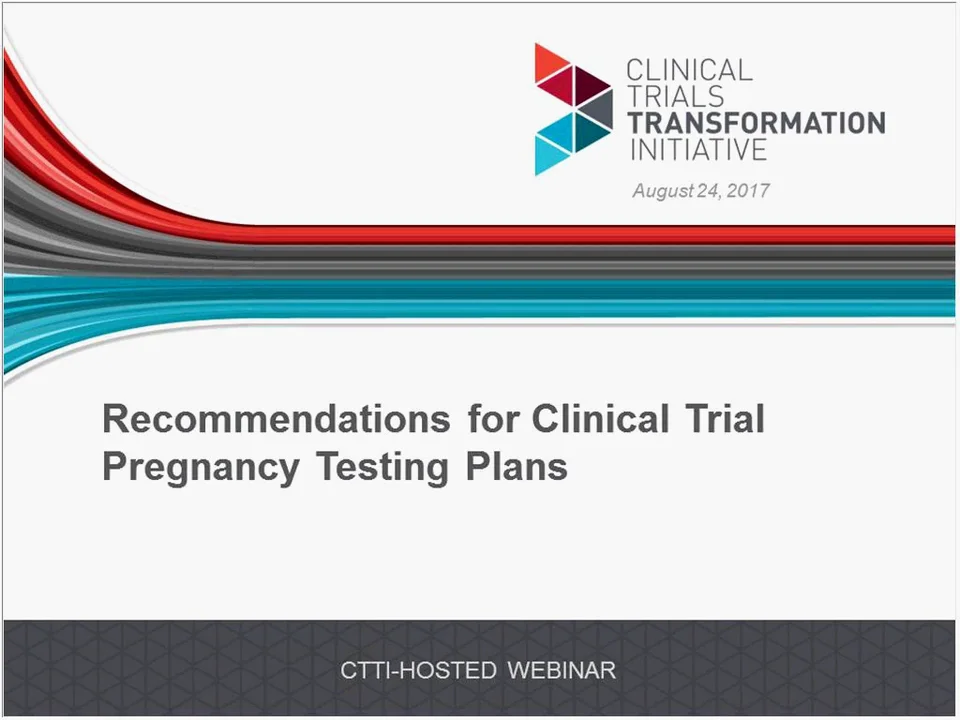 CLINICAL
TRIALS
TRANSFORMATION
INITIATIVE

August 24, 2017

Recommendations for Clinical Trial Pregnancy Testing Plans

CTTI-HOSTED WEBINAR